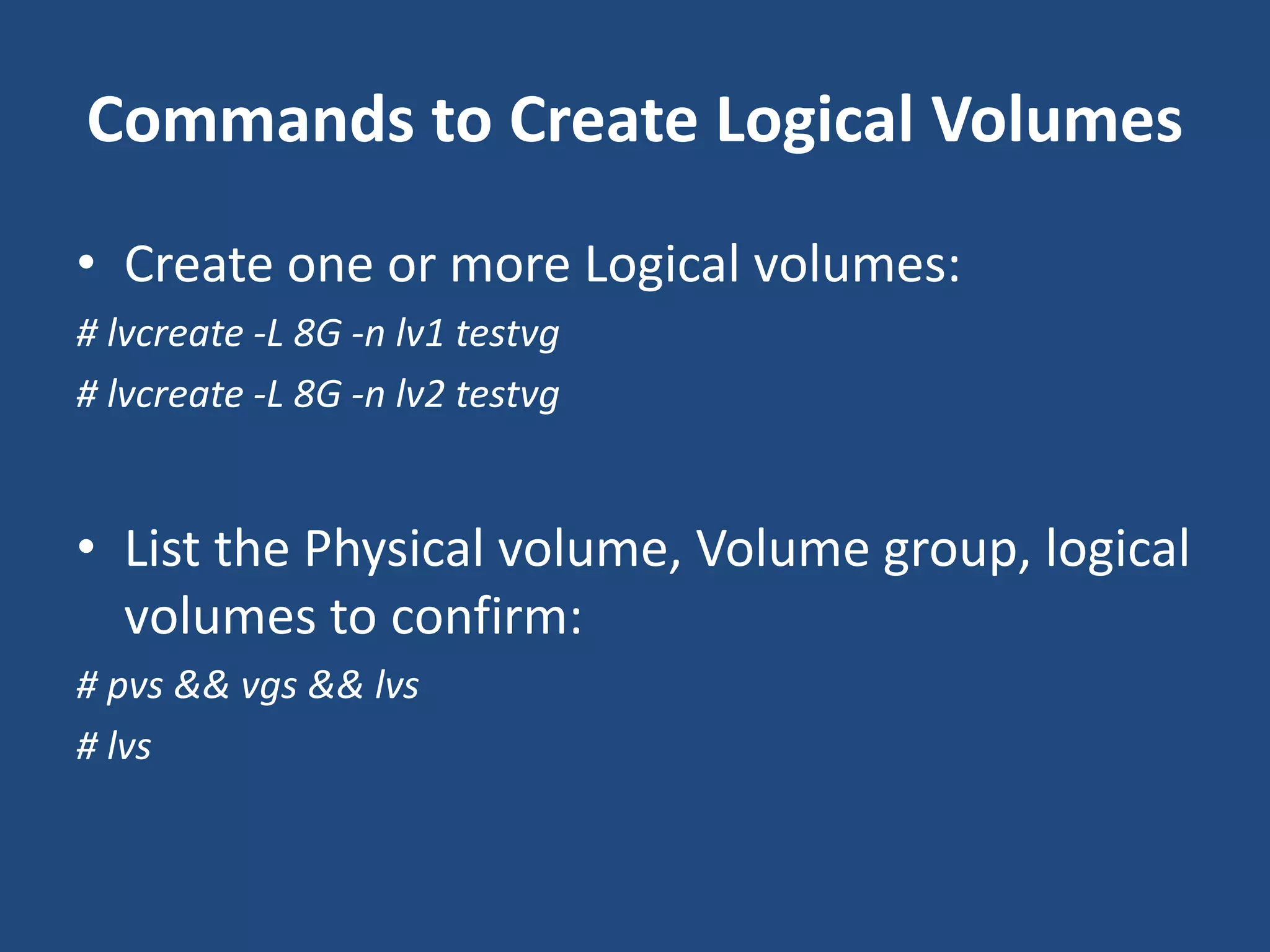 Commands to Create Logical Volumes

• Create one or more Logical volumes:

# lvcreate -L 8G -n lv1 testvg

# lvcreate -L 8G -n lv2 testvg

• List the Physical volume, Volume group, logical volumes to confirm:

# pvs && vgs && lvs

# lvs